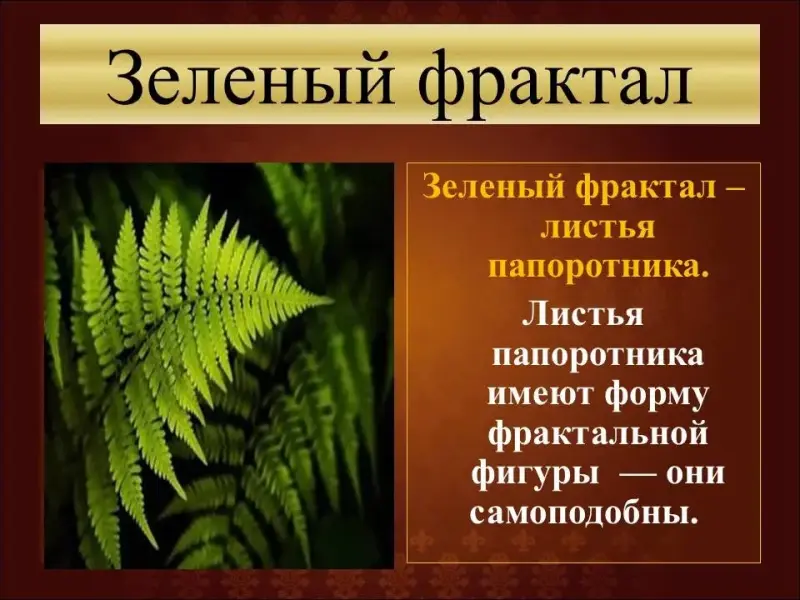 Зеленый фрактал

Зеленый фрактал – листья папоротника.

Листья папоротника имеют форму фрактальной фигуры — они самоподобны.